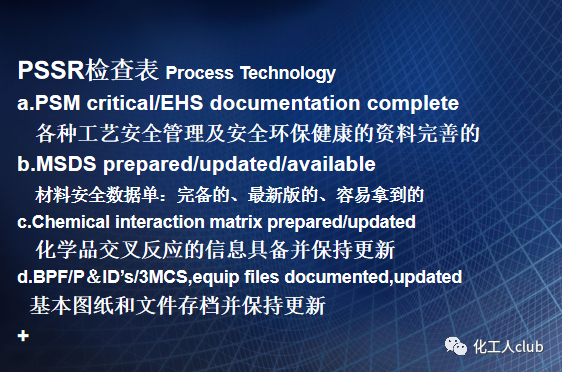 PSSR检查表 Process Technology

a.PSM critical/EHS documentation complete

各种工艺安全管理及安全环保健康的资料完善的

b.MSDS prepared/updated/available

材料安全数据单：完备的、最新版的、容易拿到的

c.Chemical interaction matrix prepared/updated

化学品交叉反应的信息具备并保持更新

d.BPF/P&ID's/3MCS,equip files documented,updated

基本图纸和文件存档并保持更新

+

化工人club